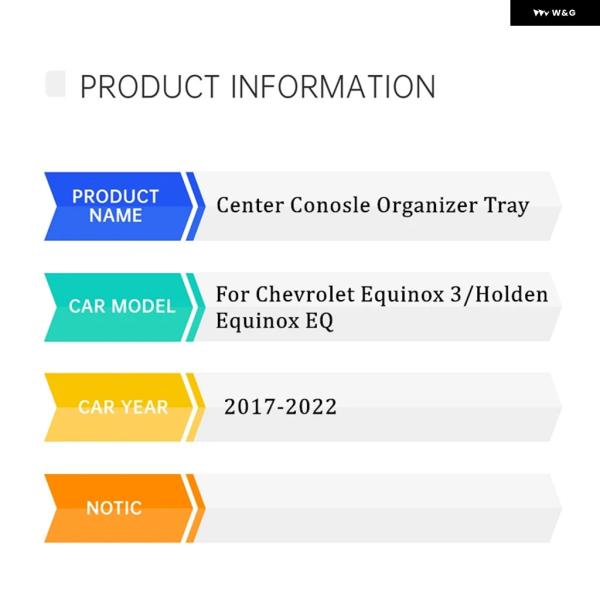 W&G

PRODUCT INFORMATION

PRODUCT NAME

Center Conosle Organizer Tray

CAR MODEL

For Chevrolet Equinox 3/Holden Equinox EQ

CAR YEAR

2017-2022

NOTIC